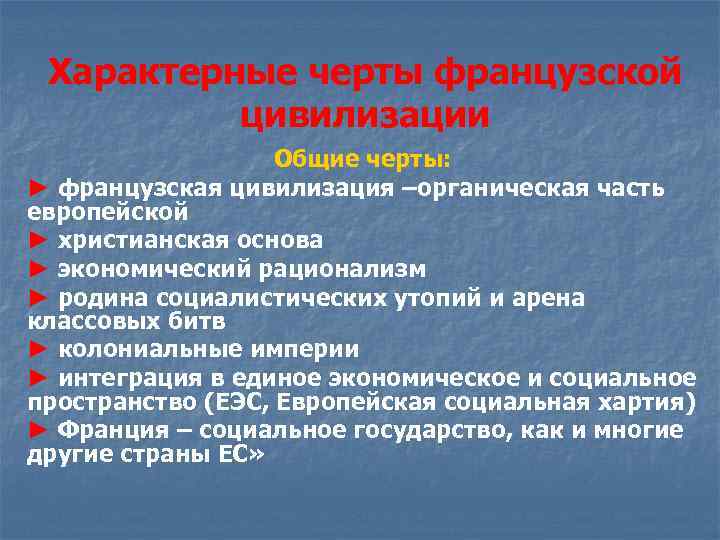 Характерные черты французской цивилизации

Общие черты:

► французская цивилизация –органическая часть европейской

► христианская основа

► экономический рационализм

► родина социалистических утопий и арена классовых битв

► колониальные империи

► интеграция в единое экономическое и социальное пространство (ЕЭС, Европейская социальная хартия)

► Франция – социальное государство, как и многие другие страны ЕС»